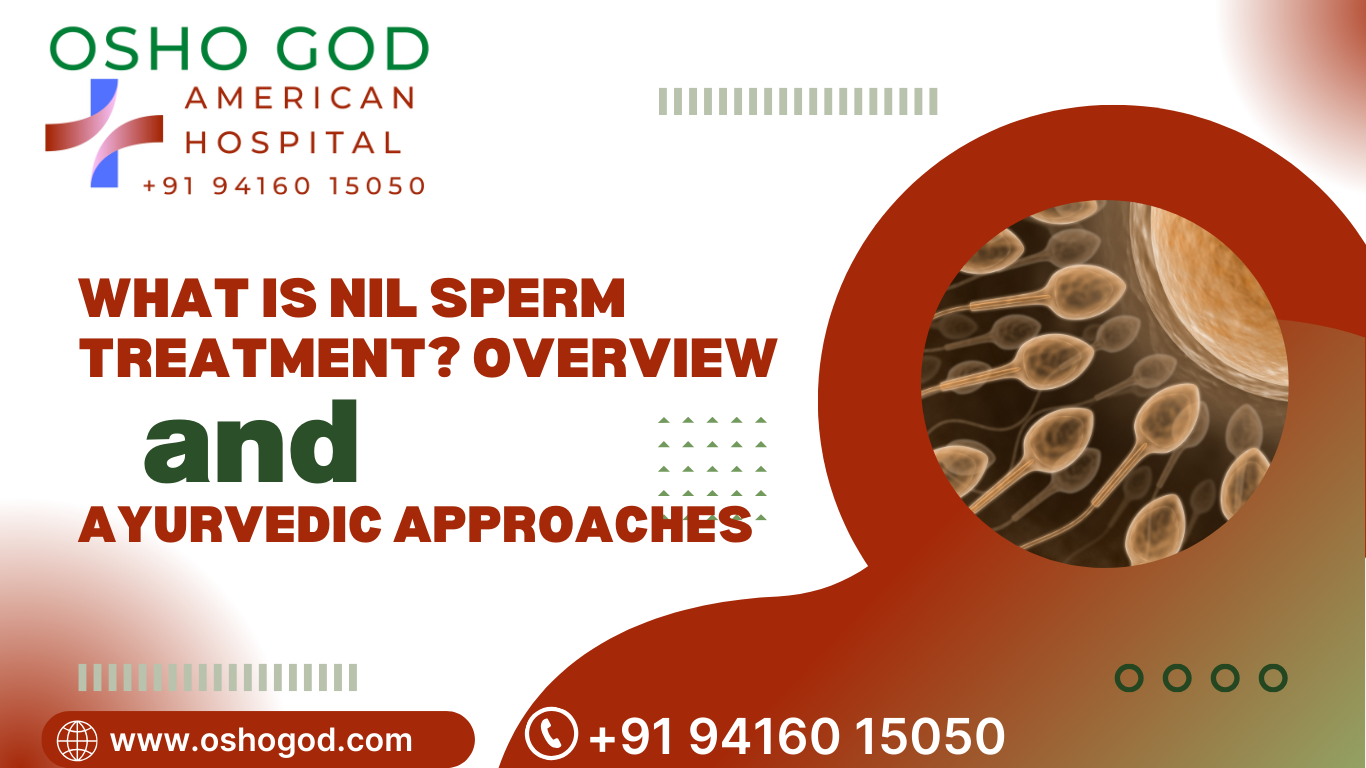 OSHO GOD
AMERICAN
HOSPITAL
+91 94160 15050

WHAT IS NIL SPERM TREATMENT? OVERVIEW
and
AYURVEDIC APPROACHES

www.oshogod.com

+91 94160 15050